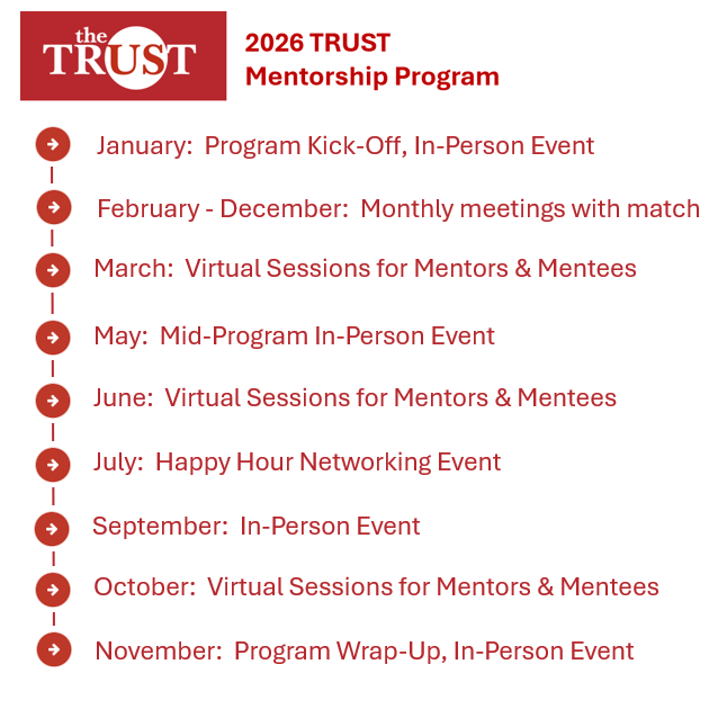 the TRUST

2026 TRUST
Mentorship Program

January: Program Kick-Off, In-Person Event

February - December: Monthly meetings with match

March: Virtual Sessions for Mentors & Mentees

May: Mid-Program In-Person Event

June: Virtual Sessions for Mentors & Mentees

July: Happy Hour Networking Event

September: In-Person Event

October: Virtual Sessions for Mentors & Mentees

November: Program Wrap-Up, In-Person Event